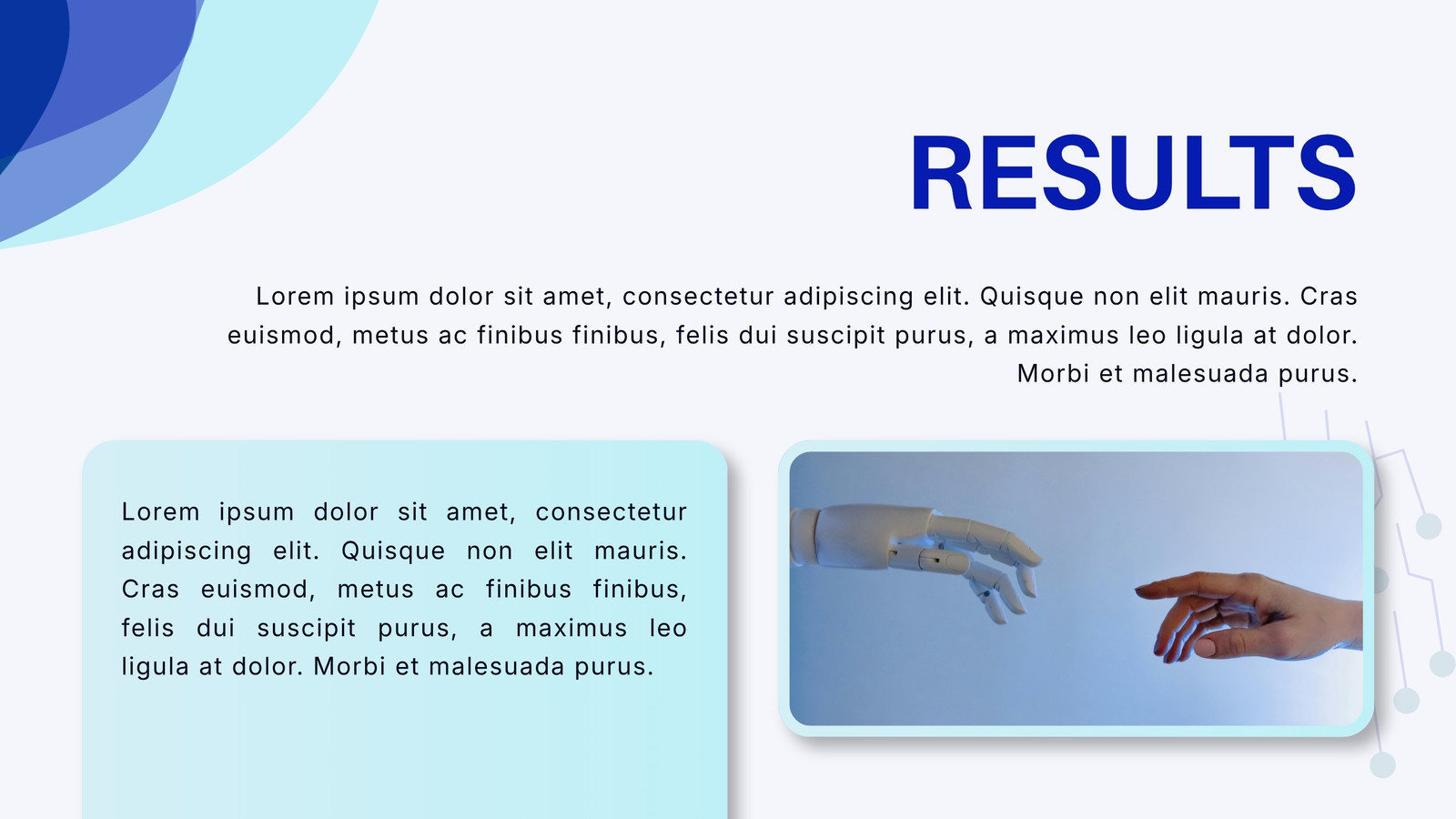 RESULTS

Lorem ipsum dolor sit amet, consectetur adipiscing elit. Quisque non elit mauris. Cras euismod, metus ac finibus finibus, felis dui suscipit purus, a maximus leo ligula at dolor. Morbi et malesuada purus.

Lorem ipsum dolor sit amet, consectetur adipiscing elit. Quisque non elit mauris. Cras euismod, metus ac finibus finibus, felis dui suscipit purus, a maximus leo ligula at dolor. Morbi et malesuada purus.